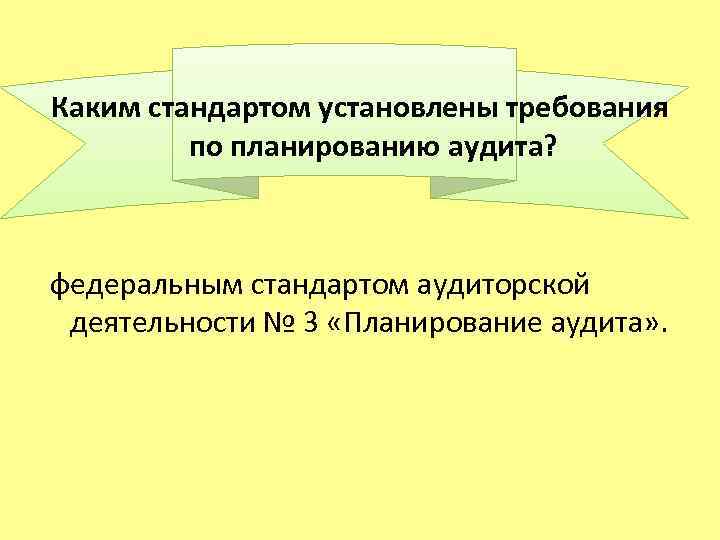 Каким стандартом установлены требования по планированию аудита?

федеральным стандартом аудиторской деятельности № 3 «Планирование аудита».